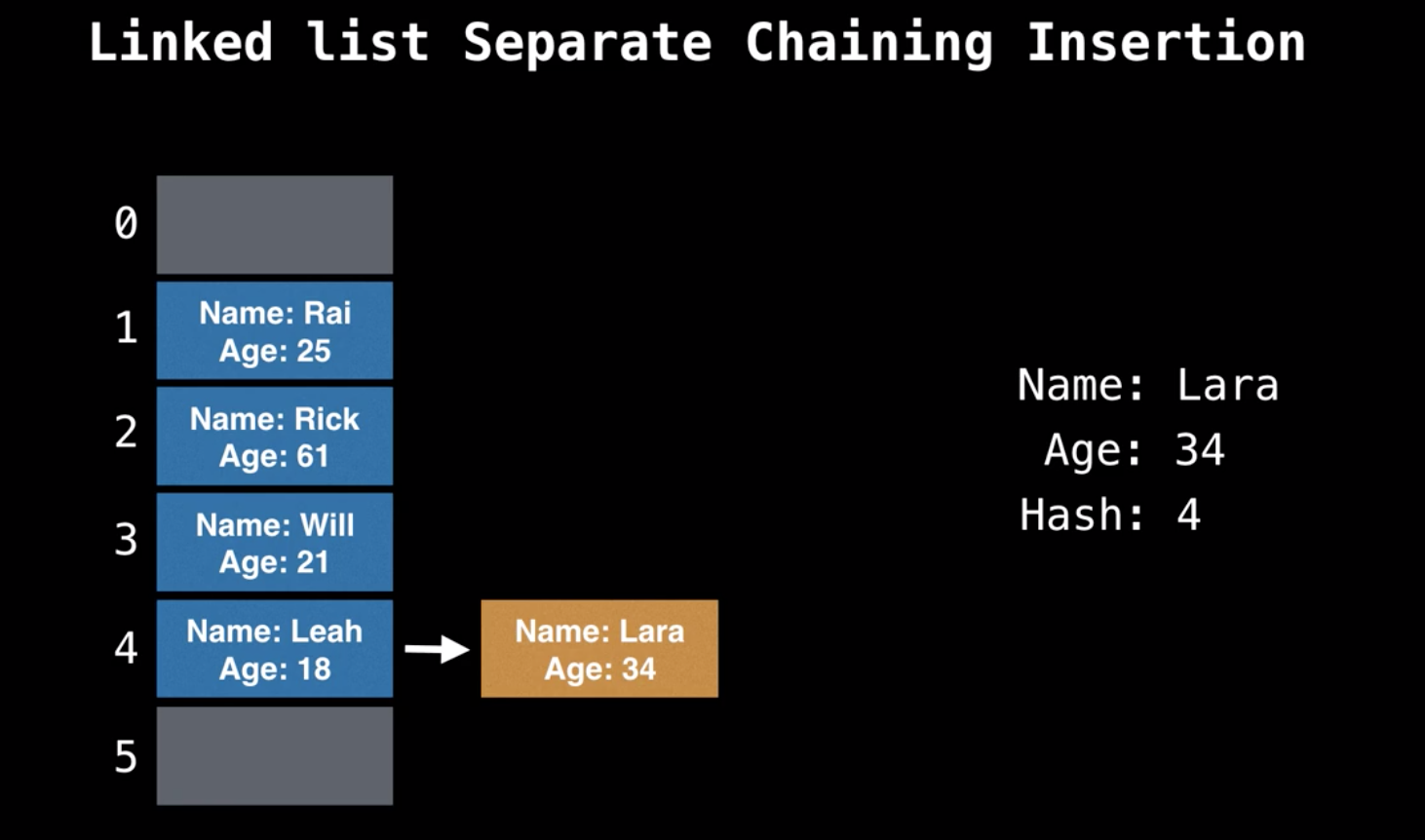 Linked list Separate Chaining Insertion

0

1 Name: Rai
Age: 25

2 Name: Rick
Age: 61

3 Name: Will
Age: 21

4 Name: Leah
Age: 18

Name: Lara
Age: 34

5

Name: Lara
Age: 34
Hash: 4